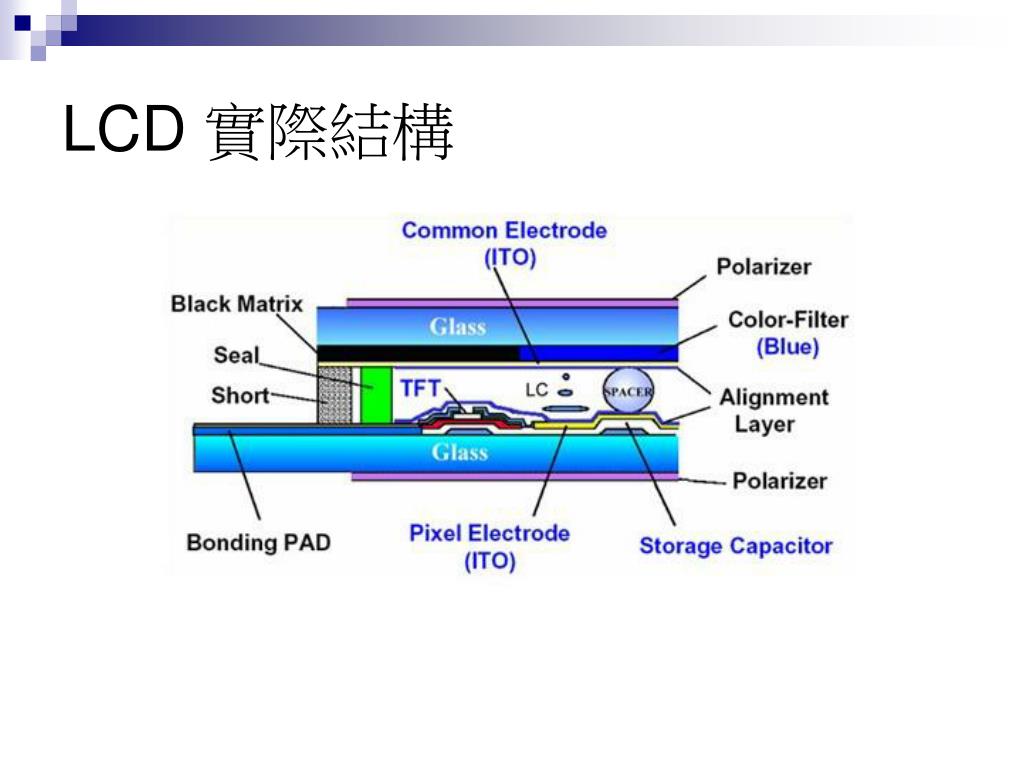 LCD 實際結構

Common Electrode (ITO)

Polarizer

Black Matrix

Glass

Color-Filter (Blue)

Seal

Short

TFT

LC

SPACER

Alignment Layer

Glass

Polarizer

Bonding PAD

Pixel Electrode (ITO)

Storage Capacitor